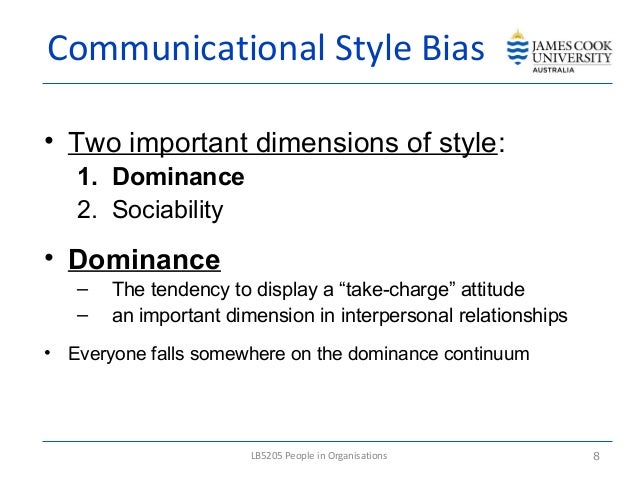 Communicational Style Bias

JAMES COOK UNIVERSITY
AUSTRALIA

• Two important dimensions of style:
1. Dominance
2. Sociability

• Dominance
– The tendency to display a “take-charge” attitude
– an important dimension in interpersonal relationships

• Everyone falls somewhere on the dominance continuum

LB5205 People in Organisations

8